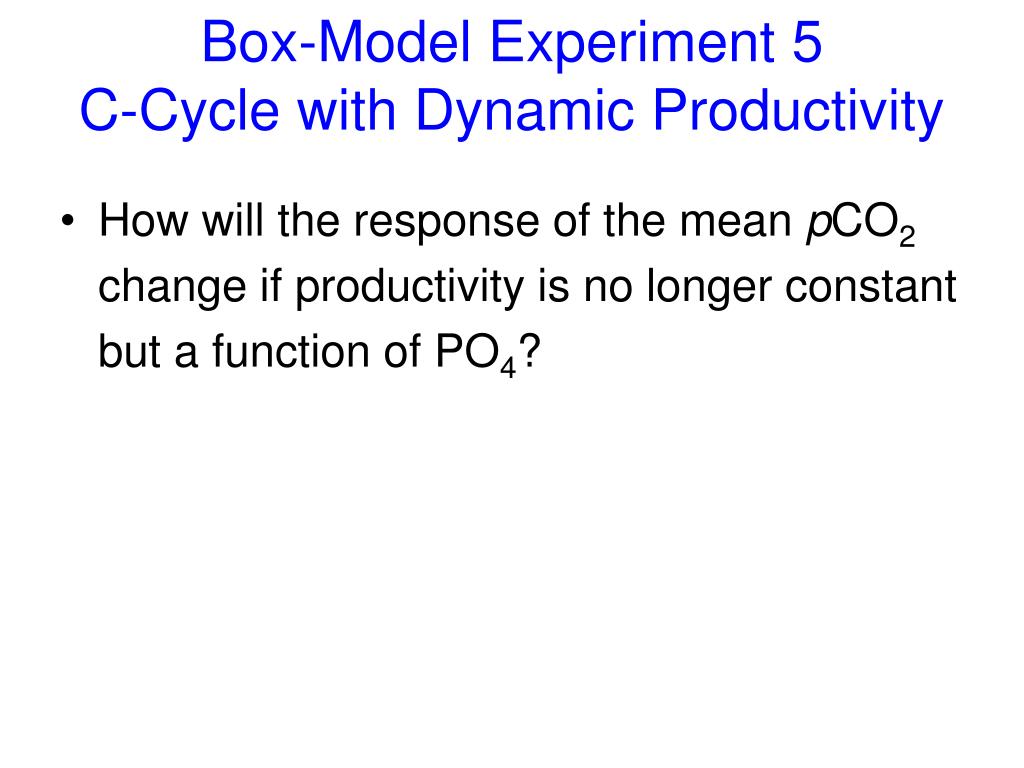 Box-Model Experiment 5
C-Cycle with Dynamic Productivity

• How will the response of the mean $pCO_2$ change if productivity is no longer constant but a function of $PO_4$?